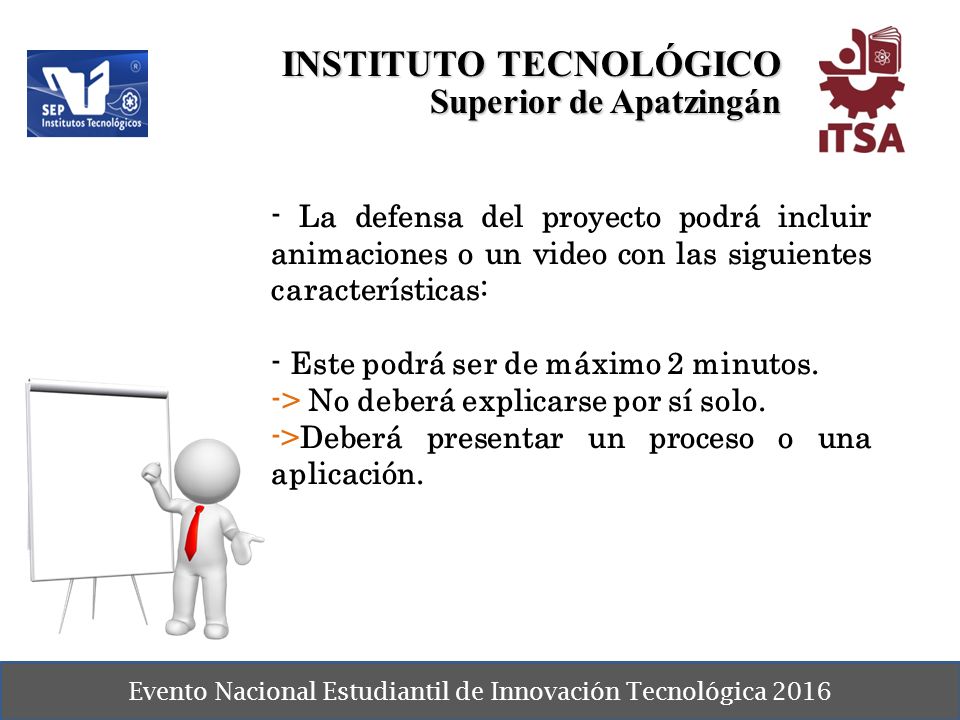 SEP Institutos Tecnológicos

INSTITUTO TECNOLÓGICO
Superior de Apatzingán

ITSA

- La defensa del proyecto podrá incluir animaciones o un video con las siguientes características:

- Este podrá ser de máximo 2 minutos.
-> No deberá explicarse por sí solo.
->Deberá presentar un proceso o una aplicación.

Evento Nacional Estudiantil de Innovación Tecnológica 2016